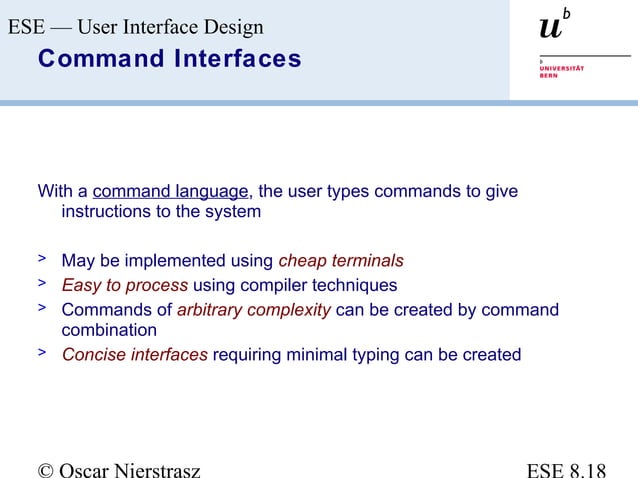 ESE — User Interface Design
Command Interfaces

$u^b$

b
UNIVERSITÄT
BERN

With a command language, the user types commands to give instructions to the system

> May be implemented using cheap terminals
> Easy to process using compiler techniques
> Commands of arbitrary complexity can be created by command combination
> Concise interfaces requiring minimal typing can be created

© Oscar Nierstrasz

ESE 8.18